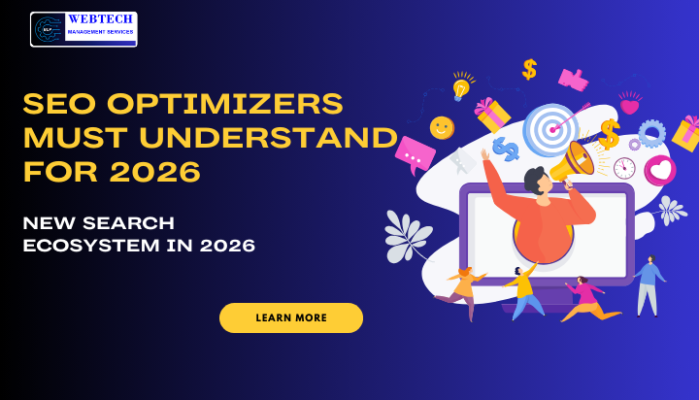 WEBTECH
MANAGEMENT SERVICES

SEO OPTIMIZERS MUST UNDERSTAND FOR 2026

NEW SEARCH ECOSYSTEM IN 2026

LEARN MORE